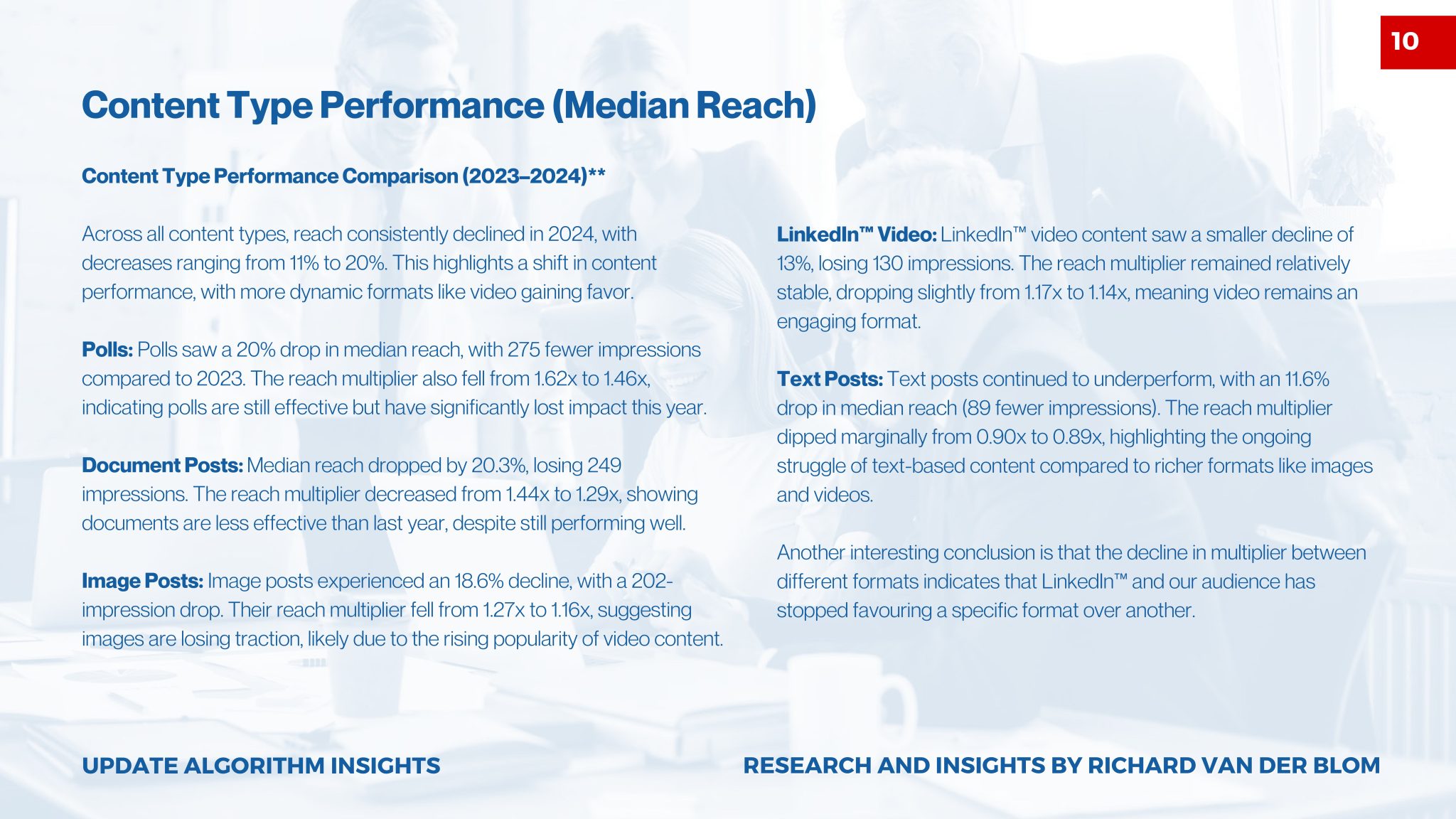 10

Content Type Performance (Median Reach)

Content Type Performance Comparison (2023–2024)**

Across all content types, reach consistently declined in 2024, with decreases ranging from 11% to 20%. This highlights a shift in content performance, with more dynamic formats like video gaining favor.

Polls: Polls saw a 20% drop in median reach, with 275 fewer impressions compared to 2023. The reach multiplier also fell from 1.62x to 1.46x, indicating polls are still effective but have significantly lost impact this year.

Document Posts: Median reach dropped by 20.3%, losing 249 impressions. The reach multiplier decreased from 1.44x to 1.29x, showing documents are less effective than last year, despite still performing well.

Image Posts: Image posts experienced an 18.6% decline, with a 202-impression drop. Their reach multiplier fell from 1.27x to 1.16x, suggesting images are losing traction, likely due to the rising popularity of video content.

LinkedIn™ Video: LinkedIn™ video content saw a smaller decline of 13%, losing 130 impressions. The reach multiplier remained relatively stable, dropping slightly from 1.17x to 1.14x, meaning video remains an engaging format.

Text Posts: Text posts continued to underperform, with an 11.6% drop in median reach (89 fewer impressions). The reach multiplier dipped marginally from 0.90x to 0.89x, highlighting the ongoing struggle of text-based content compared to richer formats like images and videos.

Another interesting conclusion is that the decline in multiplier between different formats indicates that LinkedIn™ and our audience has stopped favouring a specific format over another.

UPDATE ALGORITHM INSIGHTS

RESEARCH AND INSIGHTS BY RICHARD VAN DER BLOM